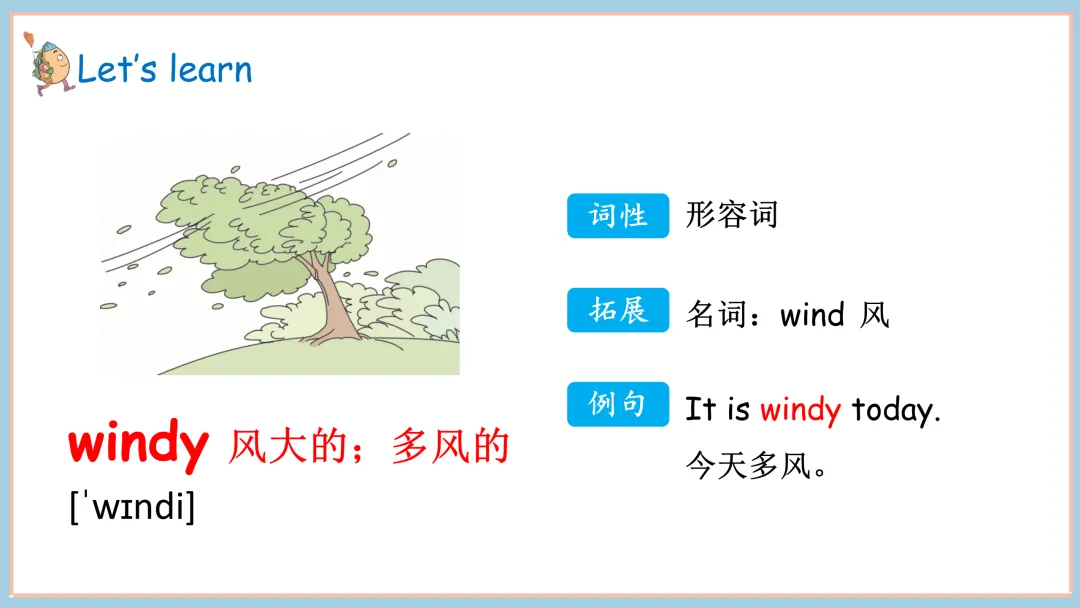 Let's learn

windy 风大的；多风的
[ˈwɪndi]

词性 形容词

拓展 名词：wind 风

例句 It is windy today.
今天多风。